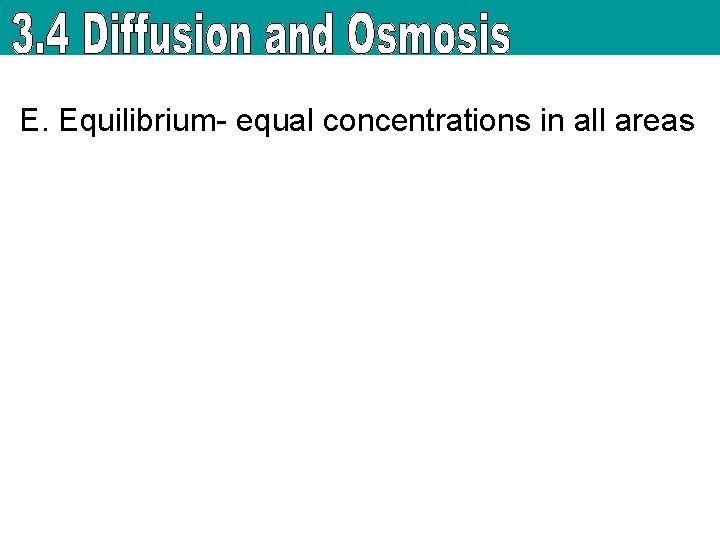 3.4 Diffusion and Osmosis

E. Equilibrium- equal concentrations in all areas